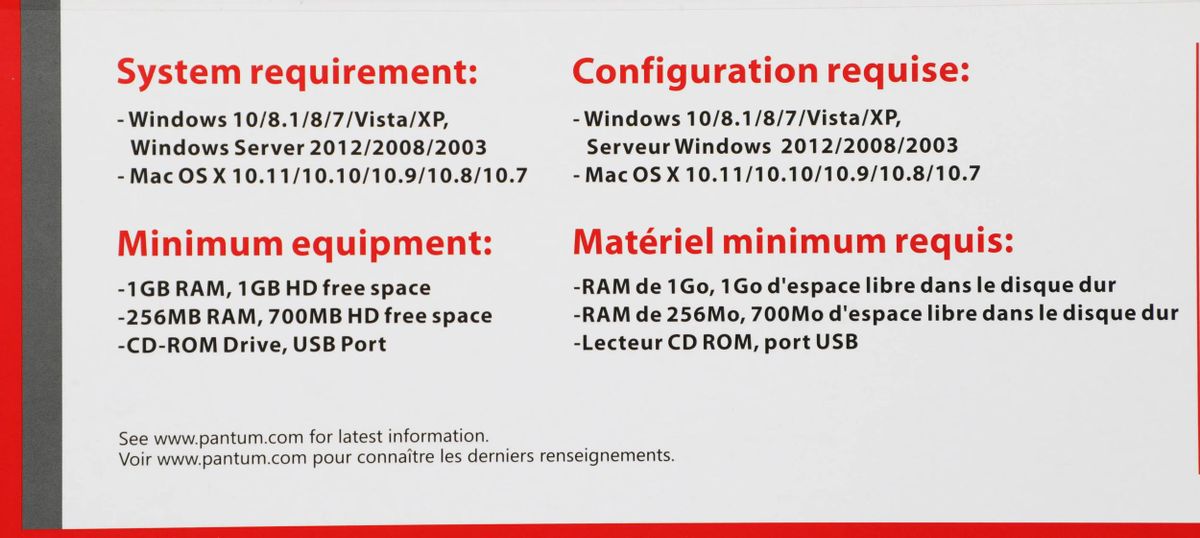 System requirement:

- Windows 10/8.1/8/7/Vista/XP, Windows Server 2012/2008/2003
- Mac OS X 10.11/10.10/10.9/10.8/10.7

Minimum equipment:

-1GB RAM, 1GB HD free space
-256MB RAM, 700MB HD free space
-CD-ROM Drive, USB Port

Configuration requise:

- Windows 10/8.1/8/7/Vista/XP, Serveur Windows 2012/2008/2003
- Mac OS X 10.11/10.10/10.9/10.8/10.7

Matériel minimum requis:

-RAM de 1Go, 1Go d'espace libre dans le disque dur
-RAM de 256Mo, 700Mo d'espace libre dans le disque dur
-Lecteur CD ROM, port USB

See www.pantum.com for latest information.
Voir www.pantum.com pour connaître les derniers renseignements.